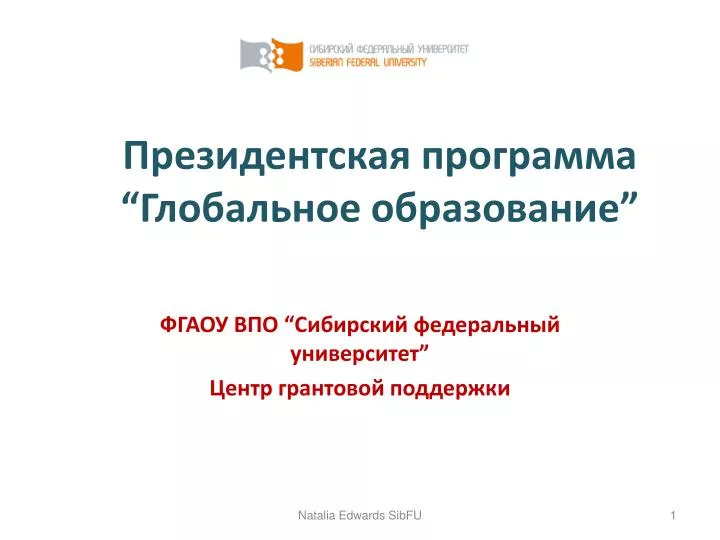 СИБИРСКИЙ ФЕДЕРАЛЬНЫЙ УНИВЕРСИТЕТ
SIBERIAN FEDERAL UNIVERSITY

Президентская программа “Глобальное образование”

ФГАОУ ВПО “Сибирский федеральный университет”

Центр грантовой поддержки

Natalia Edwards SibFU

1